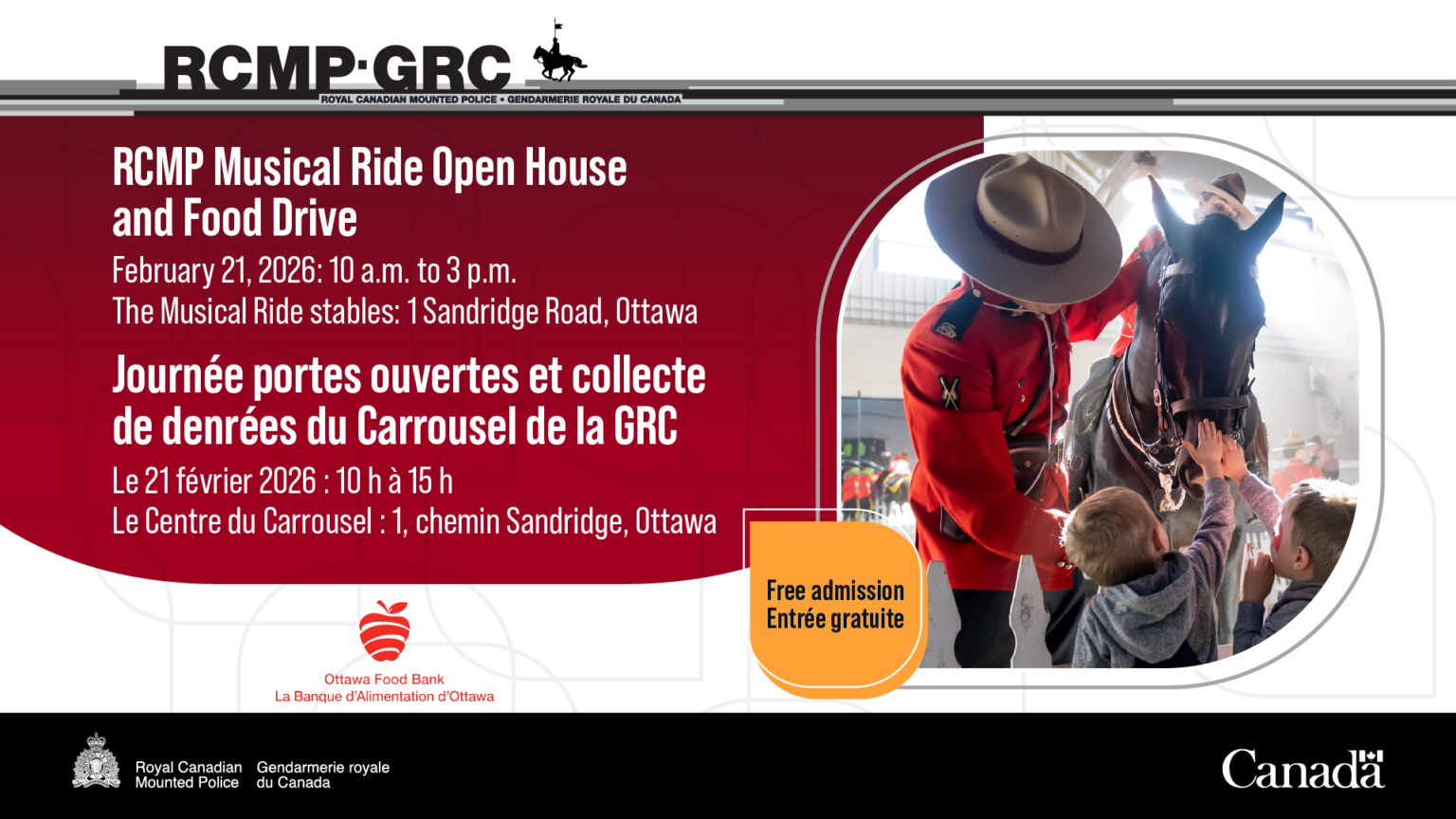 RCMP·GRC
ROYAL CANADIAN MOUNTED POLICE • GENDARMERIE ROYALE DU CANADA

RCMP Musical Ride Open House and Food Drive

February 21, 2026: 10 a.m. to 3 p.m.
The Musical Ride stables: 1 Sandridge Road, Ottawa

Journée portes ouvertes et collecte de denrées du Carrousel de la GRC

Le 21 février 2026 : 10 h à 15 h
Le Centre du Carrousel : 1, chemin Sandridge, Ottawa

Free admission
Entrée gratuite

Ottawa Food Bank
La Banque d'Alimentation d'Ottawa

Royal Canadian Mounted Police
Gendarmerie royale du Canada

Canada